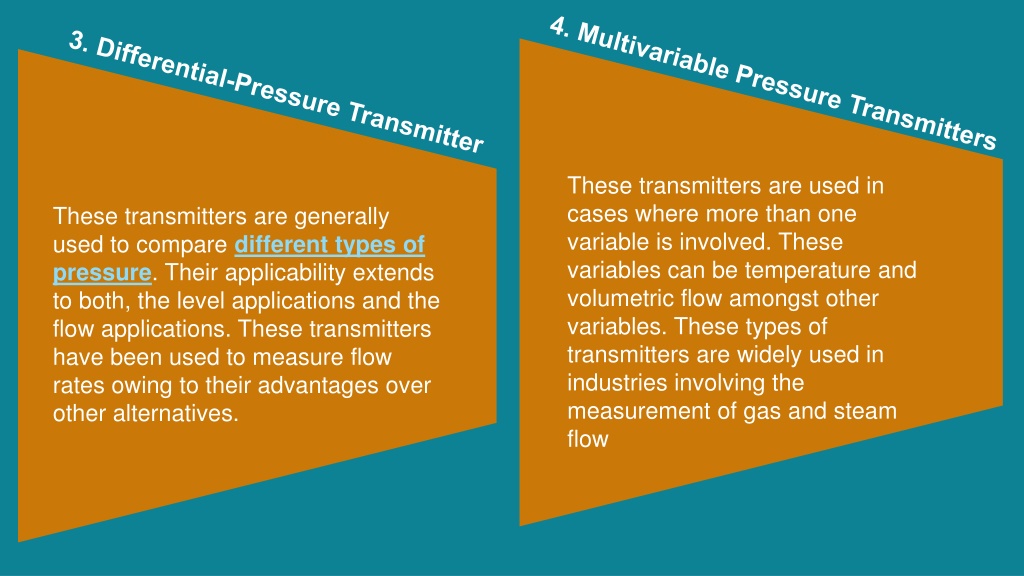 3. Differential-Pressure Transmitter

These transmitters are generally used to compare different types of pressure. Their applicability extends to both, the level applications and the flow applications. These transmitters have been used to measure flow rates owing to their advantages over other alternatives.

4. Multivariable Pressure Transmitters

These transmitters are used in cases where more than one variable is involved. These variables can be temperature and volumetric flow amongst other variables. These types of transmitters are widely used in industries involving the measurement of gas and steam flow